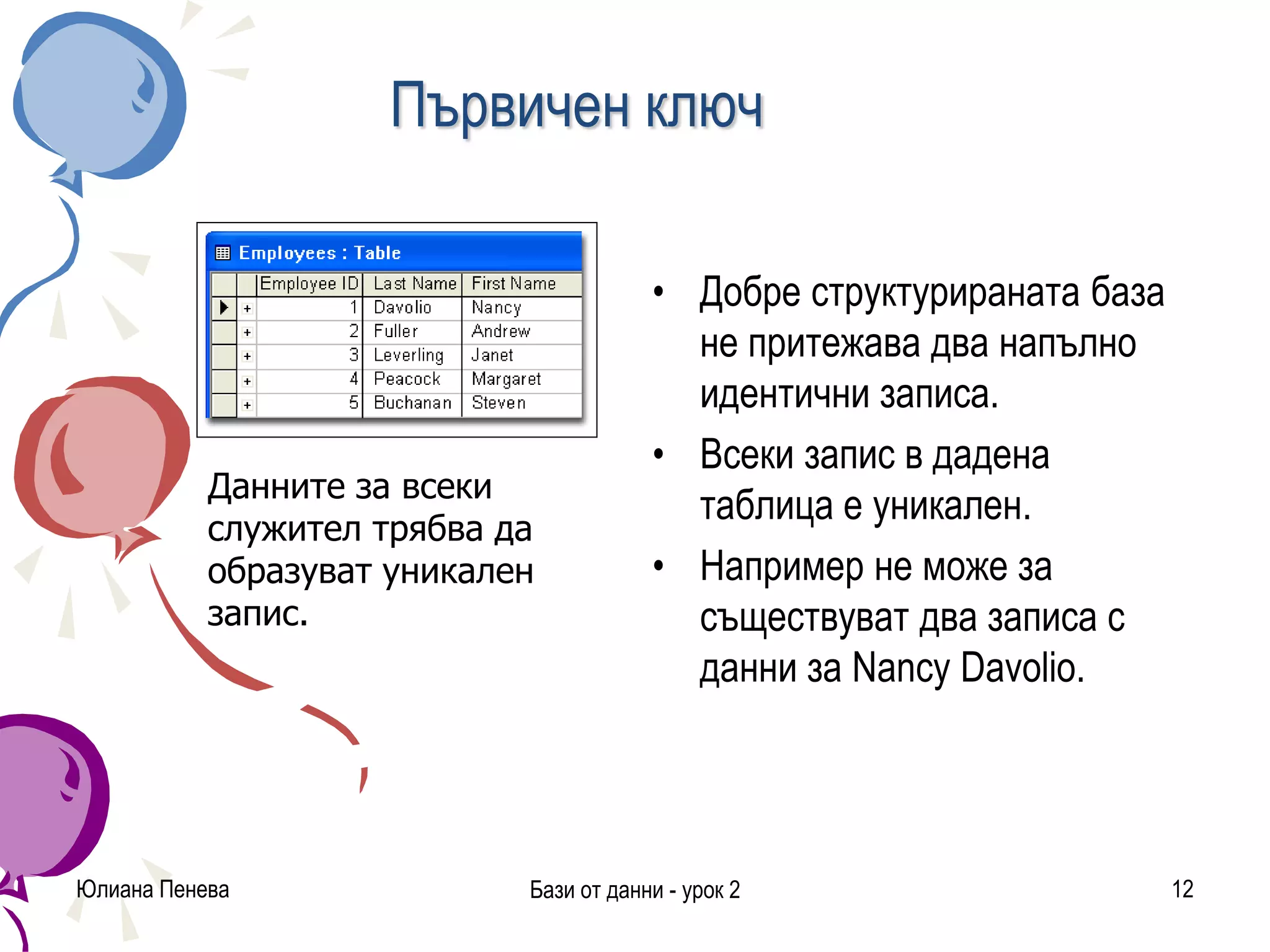 Първичен ключ

Employees : Table

| Employee ID | Last Name | First Name |
|---|---|---|
| 1 | Davolio | Nancy |
| 2 | Fuller | Andrew |
| 3 | Leverling | Janet |
| 4 | Peacock | Margaret |
| 5 | Buchanan | Steven |

Данните за всеки служител трябва да образуват уникален запис.

• Добре структурираната база не притежава два напълно идентични записа.

• Всеки запис в дадена таблица е уникален.

• Например не може за съществуват два записа с данни за Nancy Davolio.

Юлиана Пенева

Бази от данни - урок 2

12